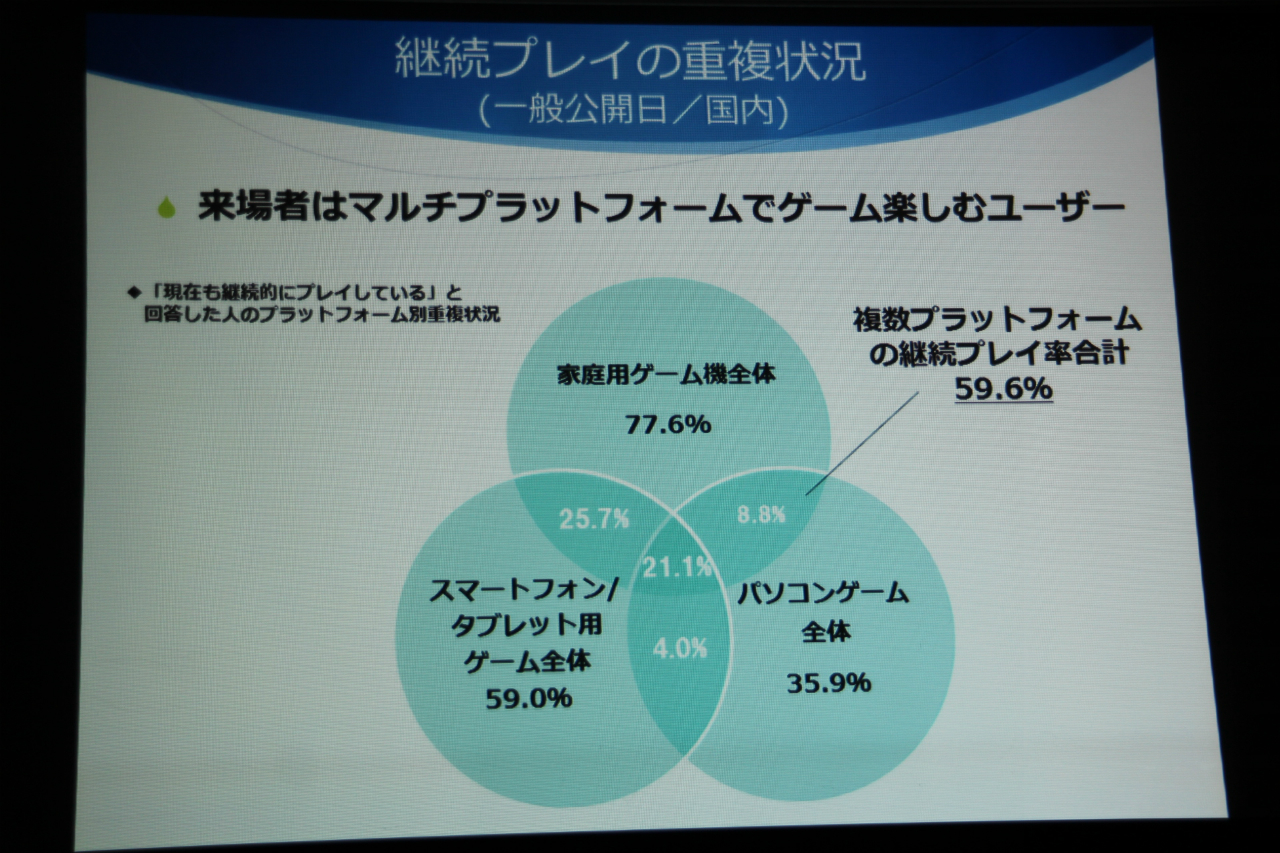 継続プレイの重複状況
(一般公開日／国内)

来場者はマルチプラットフォームでゲーム楽しむユーザー

◆「現在も継続的にプレイしている」と回答した人のプラットフォーム別重複状況

複数プラットフォームの継続プレイ率合計
59.6%

家庭用ゲーム機全体
77.6%

25.7%

8.8%

21.1%

4.0%

スマートフォン/タブレット用ゲーム全体
59.0%

パソコンゲーム全体
35.9%